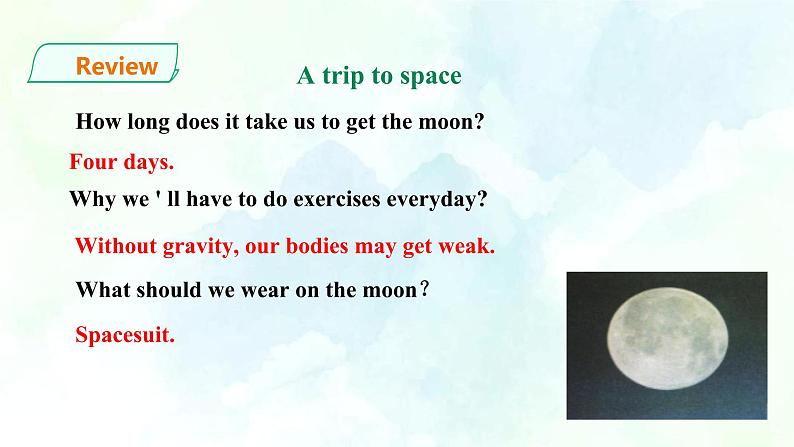 Review

A trip to space

How long does it take us to get the moon?

Four days.

Why we ' ll have to do exercises everyday?

Without gravity, our bodies may get weak.

What should we wear on the moon？

Spacesuit.